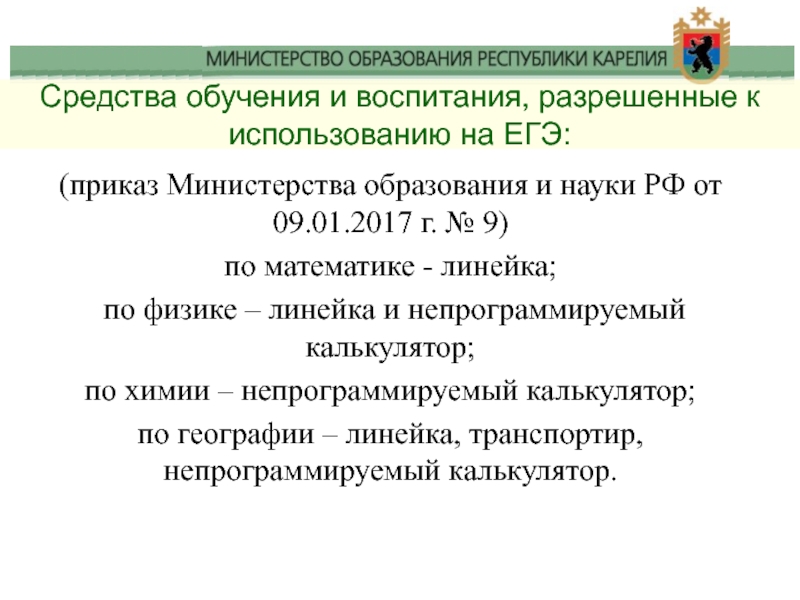 МИНИСТЕРСТВО ОБРАЗОВАНИЯ РЕСПУБЛИКИ КАРЕЛИЯ

Средства обучения и воспитания, разрешенные к использованию на ЕГЭ:

(приказ Министерства образования и науки РФ от 09.01.2017 г. № 9)

по математике - линейка;

по физике – линейка и непрограммируемый калькулятор;

по химии – непрограммируемый калькулятор;

по географии – линейка, транспортир, непрограммируемый калькулятор.